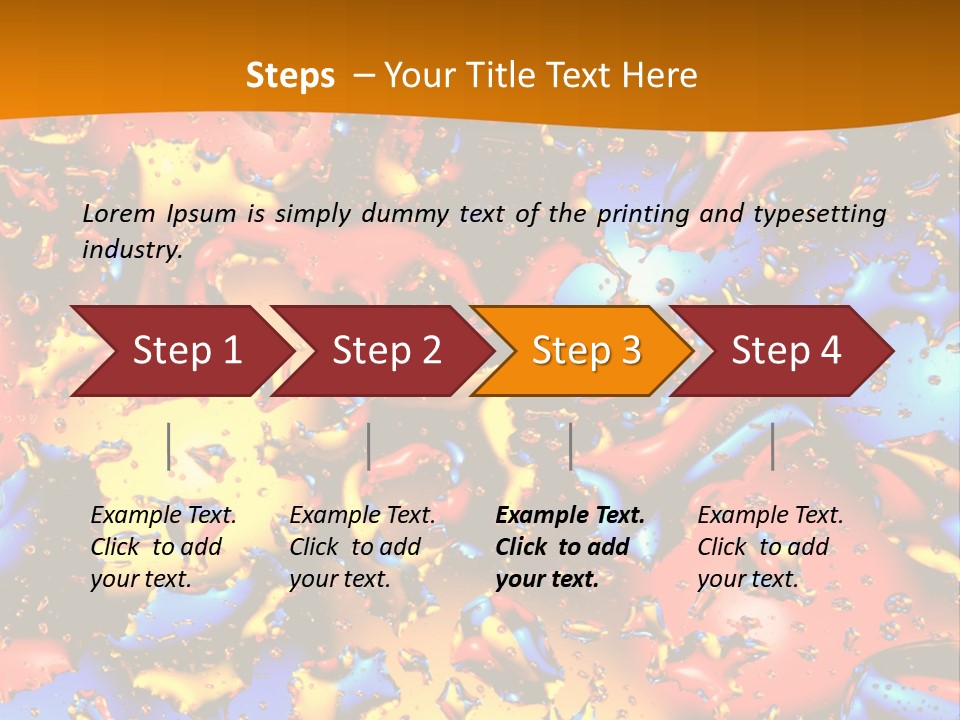 Steps – Your Title Text Here

Lorem Ipsum is simply dummy text of the printing and typesetting industry.

Step 1

Step 2

Step 3

Step 4

Example Text. Click to add your text.

Example Text. Click to add your text.

Example Text. Click to add your text.

Example Text. Click to add your text.